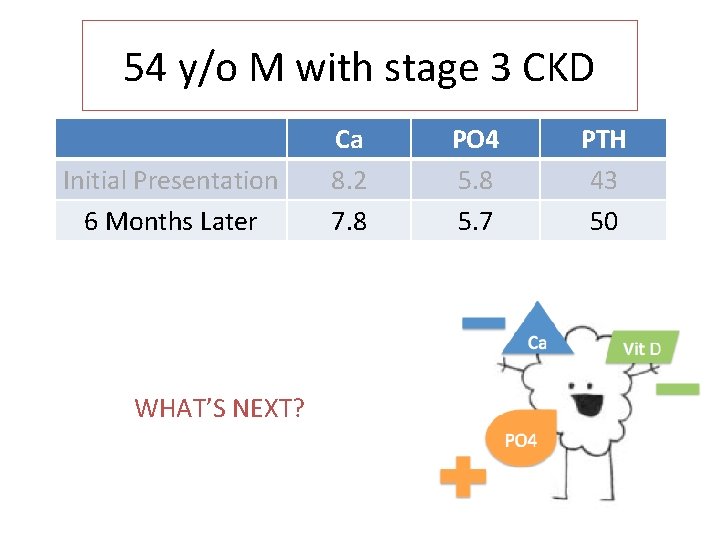 54 y/o M with stage 3 CKD

| | Ca | PO4 | PTH |
|---|---|---|---|
| Initial Presentation | 8.2 | 5.8 | 43 |
| 6 Months Later | 7.8 | 5.7 | 50 |

WHAT'S NEXT?

Ca

Vit D

PO4